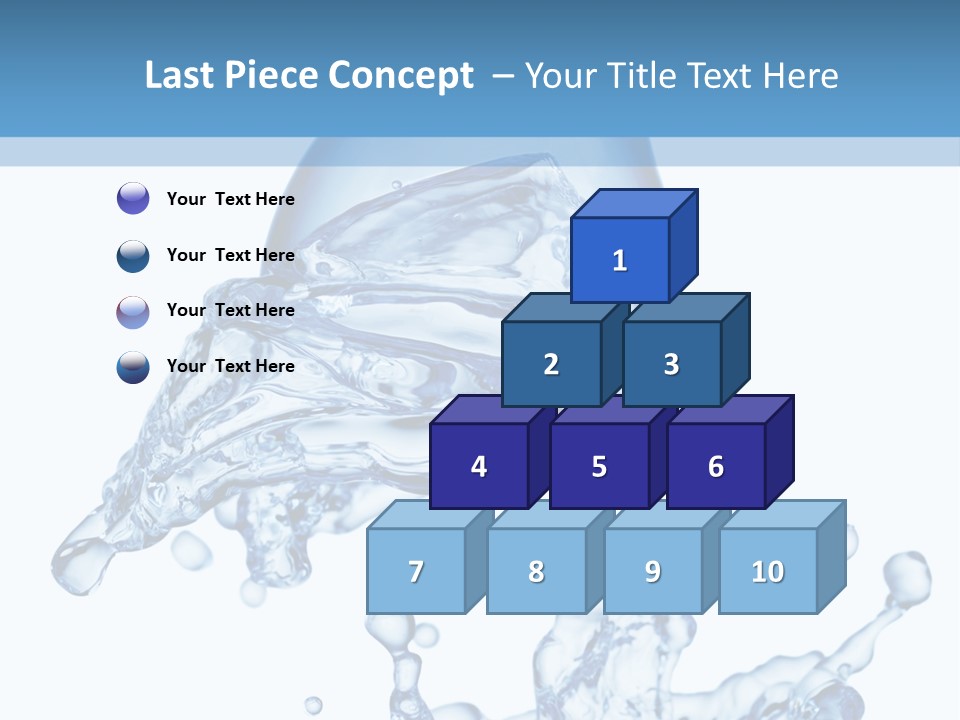 Last Piece Concept – Your Title Text Here

Your Text Here

Your Text Here

Your Text Here

Your Text Here

1

2

3

4

5

6

7

8

9

10